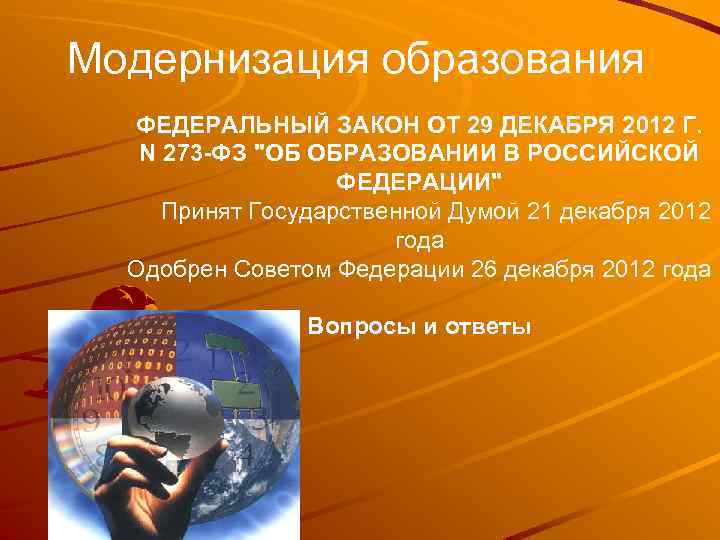 Модернизация образования

ФЕДЕРАЛЬНЫЙ ЗАКОН ОТ 29 ДЕКАБРЯ 2012 Г. N 273-ФЗ "ОБ ОБРАЗОВАНИИ В РОССИЙСКОЙ ФЕДЕРАЦИИ"

Принят Государственной Думой 21 декабря 2012 года

Одобрен Советом Федерации 26 декабря 2012 года

Вопросы и ответы